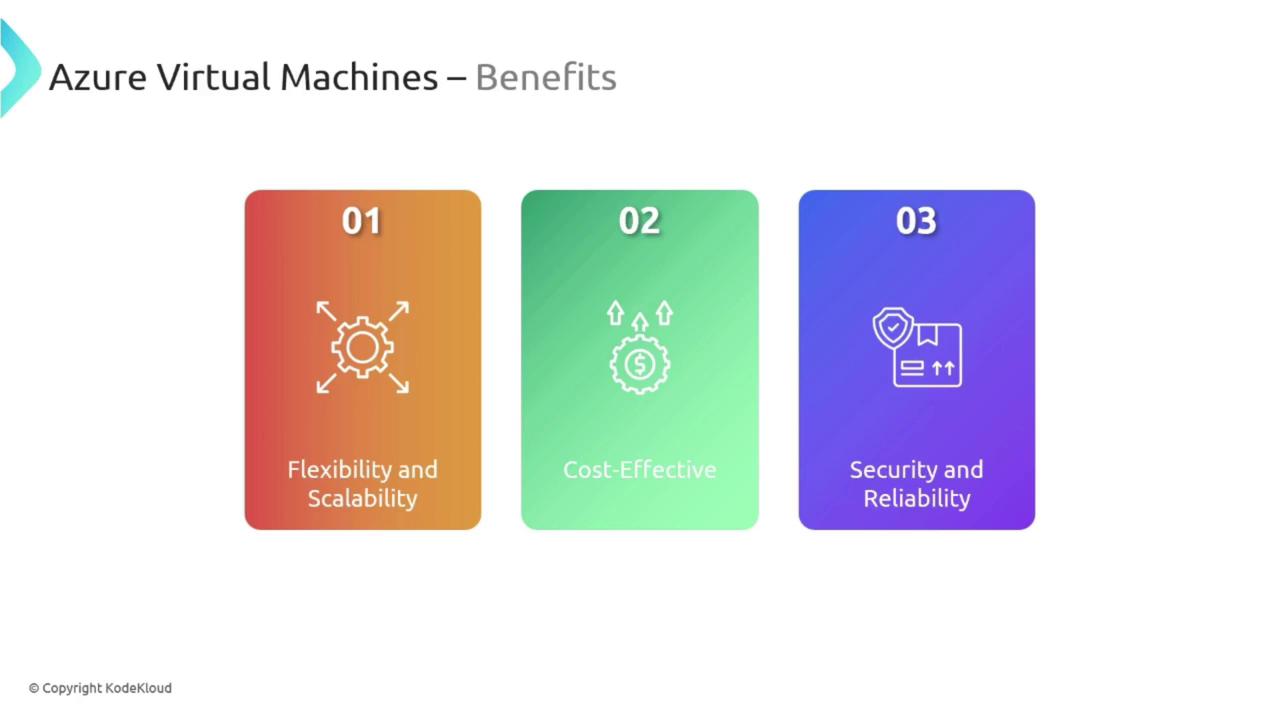 Azure Virtual Machines – Benefits

01

Flexibility and Scalability

02

Cost-Effective

03

Security and Reliability

© Copyright KodeKloud